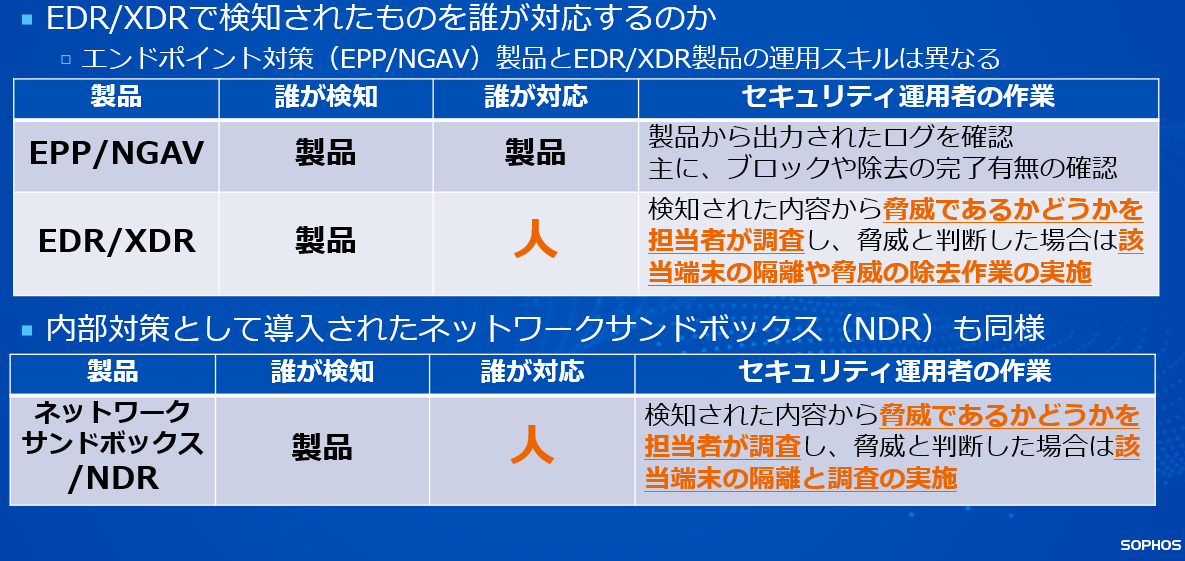 ▪ EDR/XDRで検知されたものを誰が対応するのか

▫ エンドポイント対策（EPP/NGAV）製品とEDR/XDR製品の運用スキルは異なる

| 製品 | 誰が検知 | 誰が対応 | セキュリティ運用者の作業 |
|---|---|---|---|
| EPP/NGAV | 製品 | 製品 | 製品から出力されたログを確認 主に、ブロックや除去の完了有無の確認 |
| EDR/XDR | 製品 | 人 | 検知された内容から脅威であるかどうかを担当者が調査し、脅威と判断した場合は該当端末の隔離や脅威の除去作業の実施 |

▪ 内部対策として導入されたネットワークサンドボックス（NDR）も同様

| 製品 | 誰が検知 | 誰が対応 | セキュリティ運用者の作業 |
|---|---|---|---|
| ネットワークサンドボックス/NDR | 製品 | 人 | 検知された内容から脅威であるかどうかを担当者が調査し、脅威と判断した場合は該当端末の隔離と調査の実施 |

SOPHOS